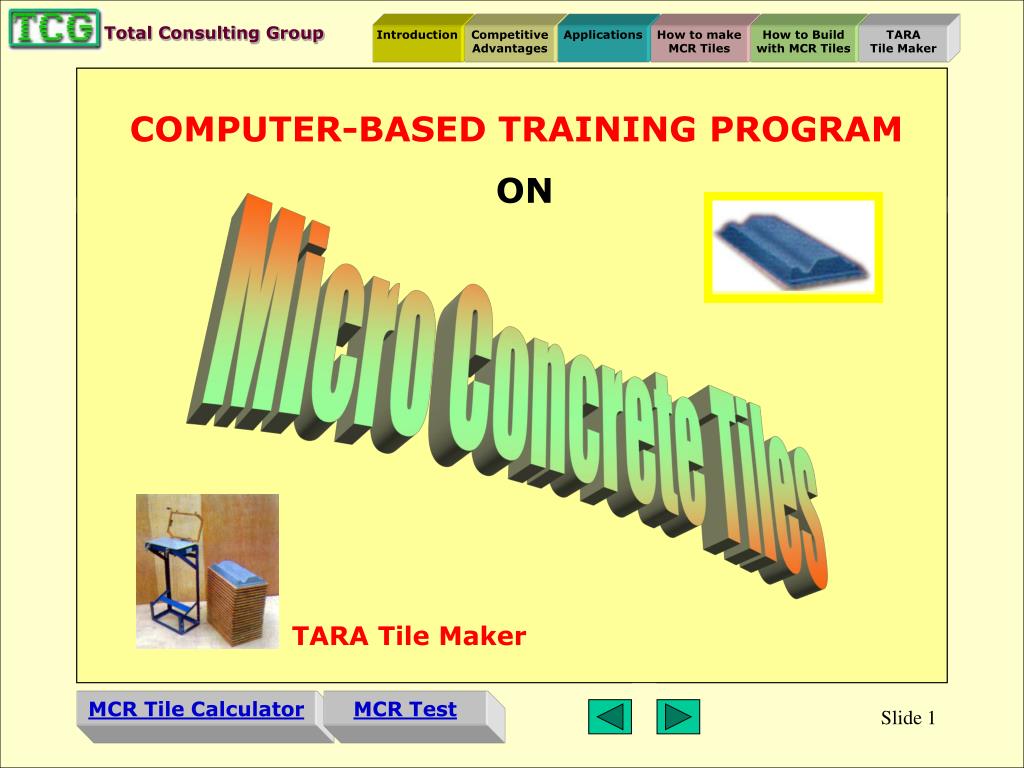 TCG Total Consulting Group

Introduction
Competitive Advantages
Applications
How to make MCR Tiles
How to Build with MCR Tiles
TARA Tile Maker

COMPUTER-BASED TRAINING PROGRAM

ON

Micro Concrete Tiles

TARA Tile Maker

MCR Tile Calculator
MCR Test

Slide 1